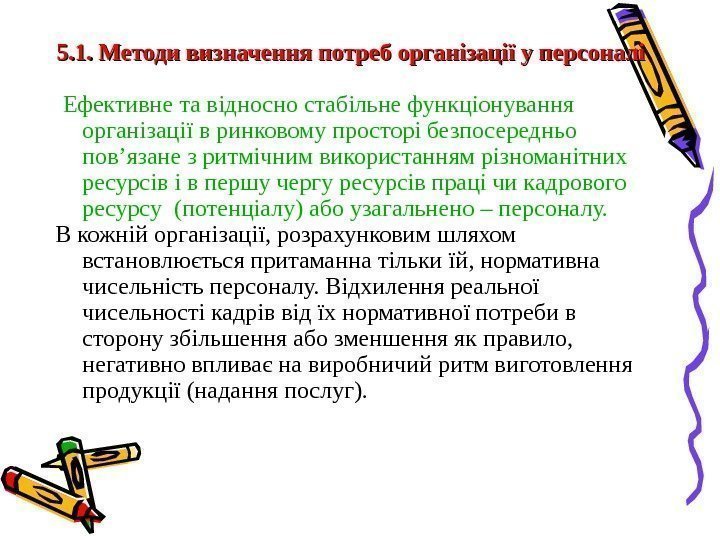 5.1. Методи визначення потреб організації у персоналі

Ефективне та відносно стабільне функціонування організації в ринковому просторі безпосередньо пов’язане з ритмічним використанням різноманітних ресурсів і в першу чергу ресурсів праці чи кадрового ресурсу (потенціалу) або узагальнено – персоналу.

В кожній організації, розрахунковим шляхом встановлюється притаманна тільки їй, нормативна чисельність персоналу. Відхилення реальної чисельності кадрів від їх нормативної потреби в сторону збільшення або зменшення як правило, негативно впливає на виробничий ритм виготовлення продукції (надання послуг).